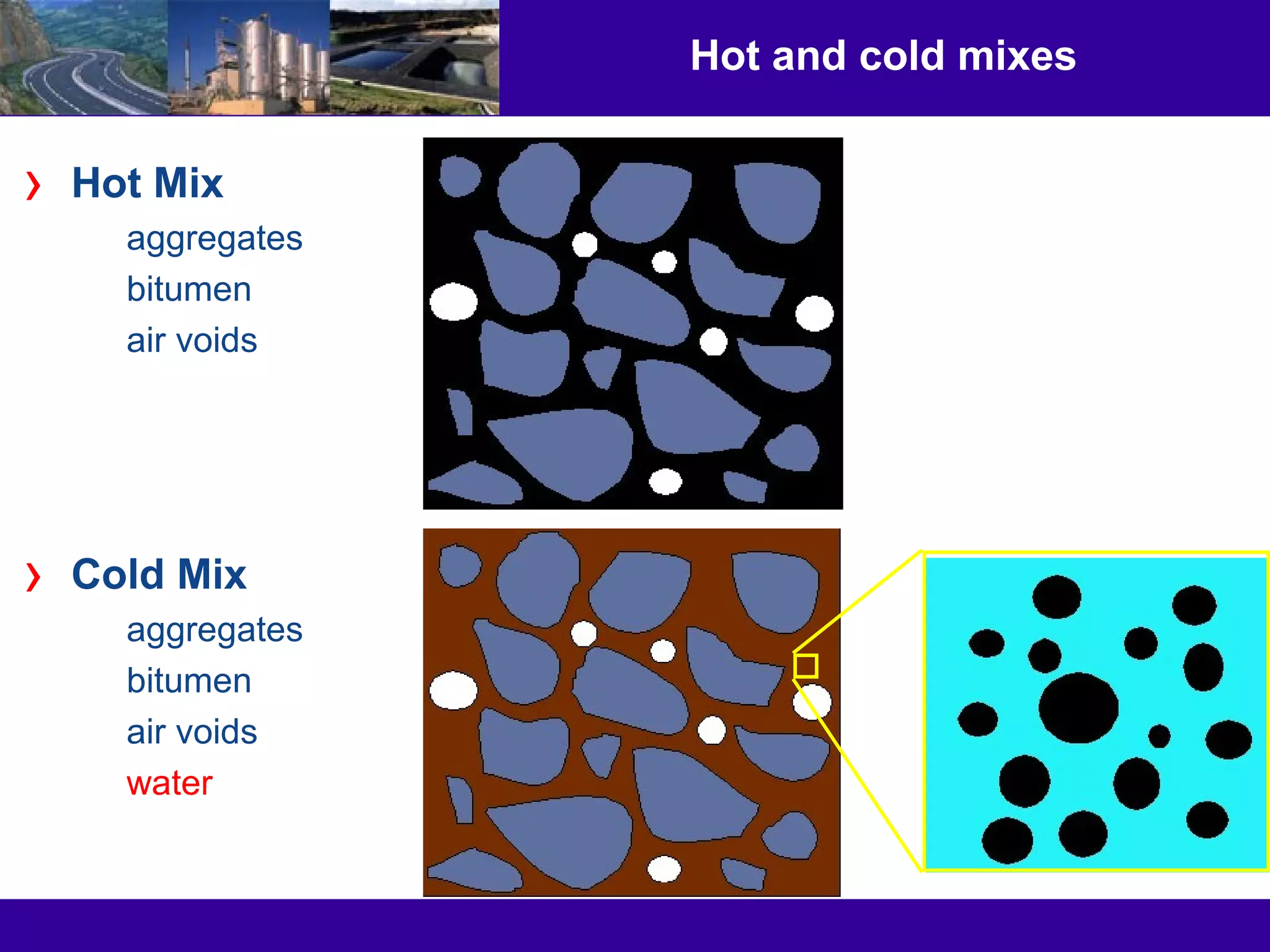 Hot and cold mixes

› Hot Mix

aggregates
bitumen
air voids

› Cold Mix

aggregates
bitumen
air voids
water